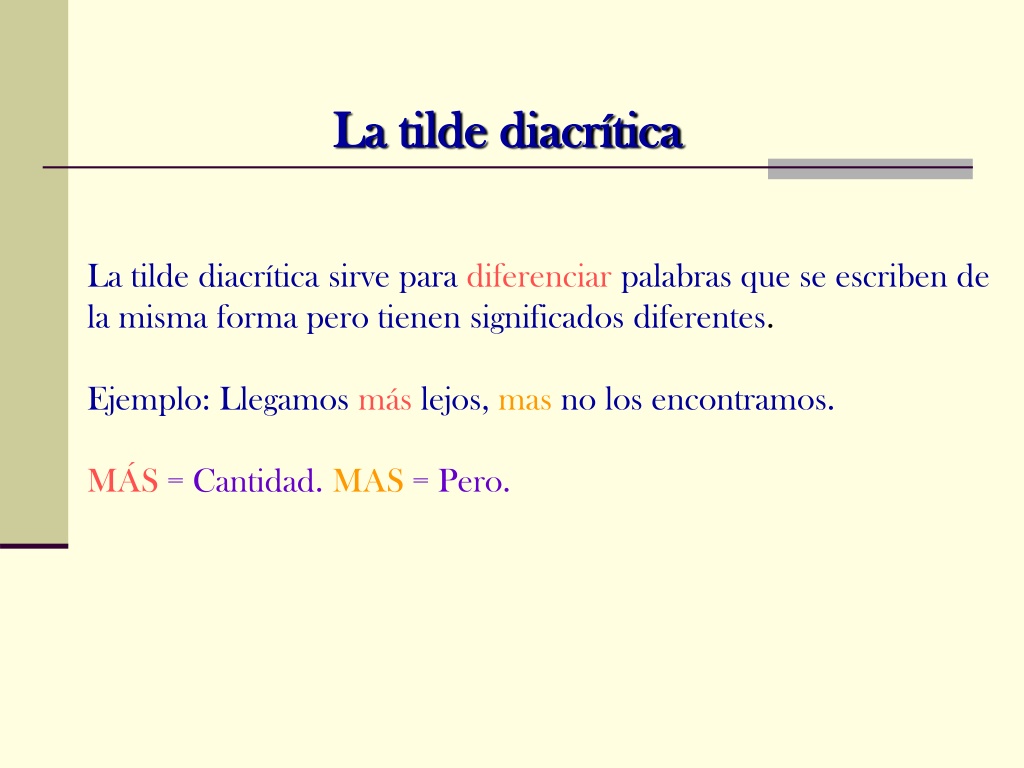 La tilde diacrítica

La tilde diacrítica sirve para diferenciar palabras que se escriben de la misma forma pero tienen significados diferentes.

Ejemplo: Llegamos más lejos, mas no los encontramos.

MÁS = Cantidad. MAS = Pero.